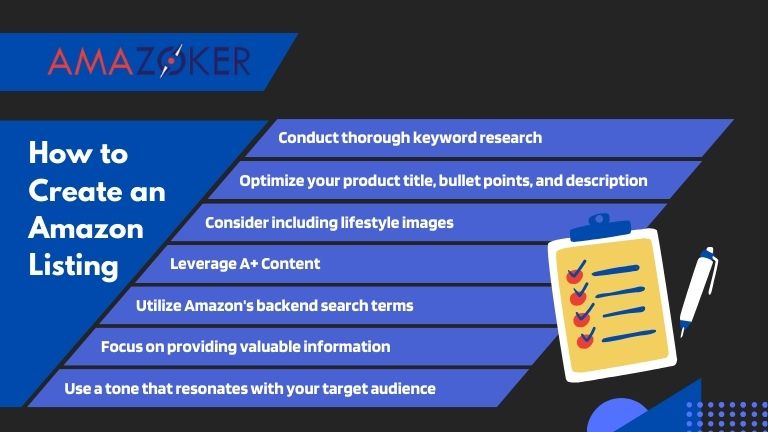 AMAZOKER

How to Create an Amazon Listing

Conduct thorough keyword research

Optimize your product title, bullet points, and description

Consider including lifestyle images

Leverage A+ Content

Utilize Amazon's backend search terms

Focus on providing valuable information

Use a tone that resonates with your target audience